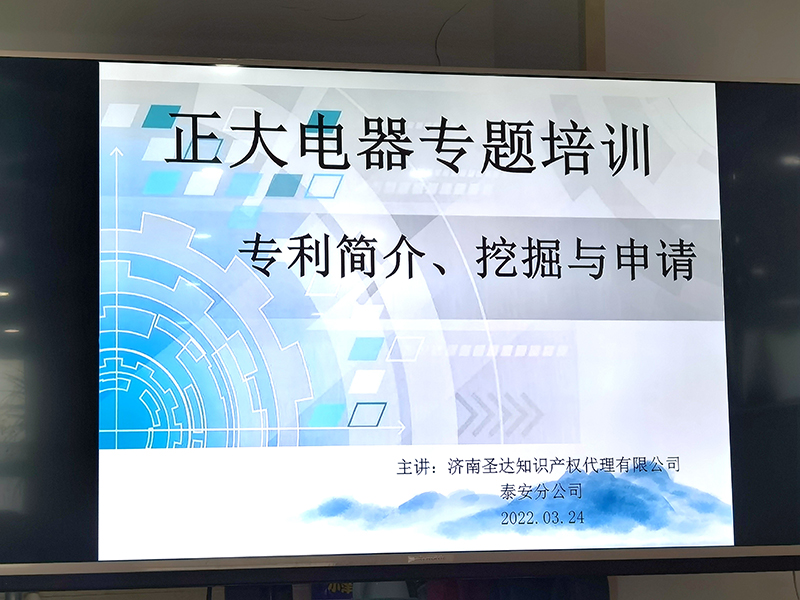 正大电器专题培训

专利简介、挖掘与申请

主讲：济南圣达知识产权代理有限公司
泰安分公司
2022.03.24